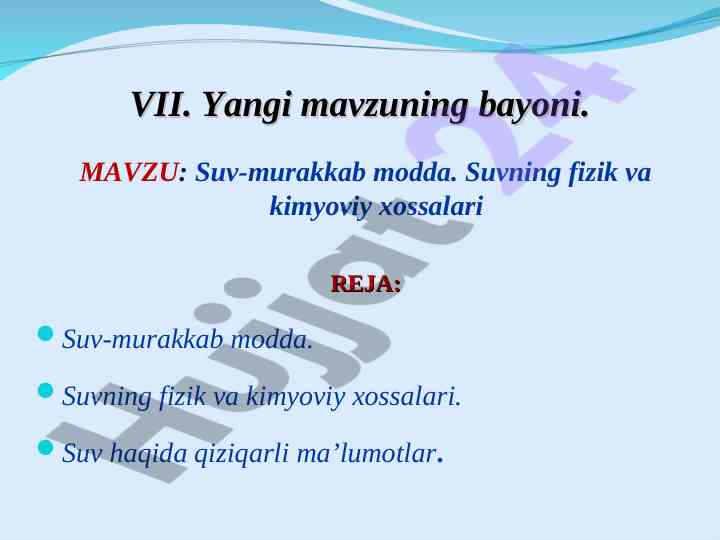 VII. Yangi mavzuning bayoni.

MAVZU: Suv-murakkab modda. Suvning fizik va kimyoviy xossalari

REJA:

- Suv-murakkab modda.
- Suvning fizik va kimyoviy xossalari.
- Suv haqida qiziqarli ma’lumotlar.

Hujjat24